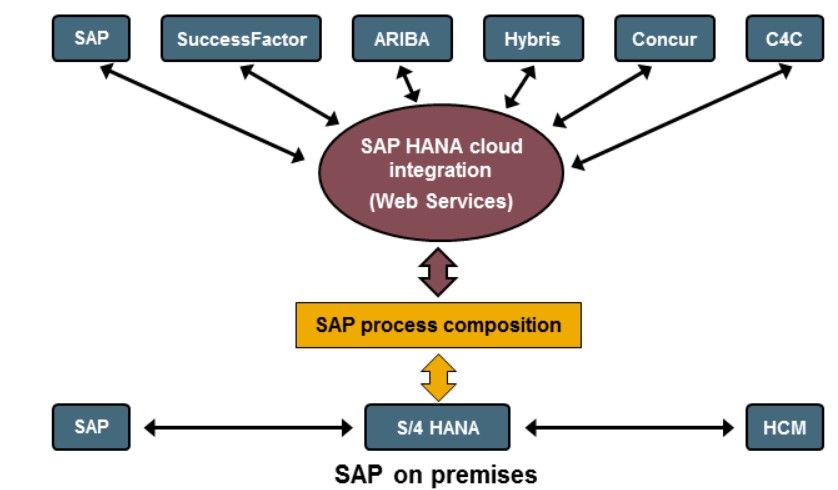 SAP
SuccessFactor
ARIBA
Hybris
Concur
C4C

SAP HANA cloud integration
(Web Services)

SAP process composition

SAP
S/4 HANA
HCM

SAP on premises